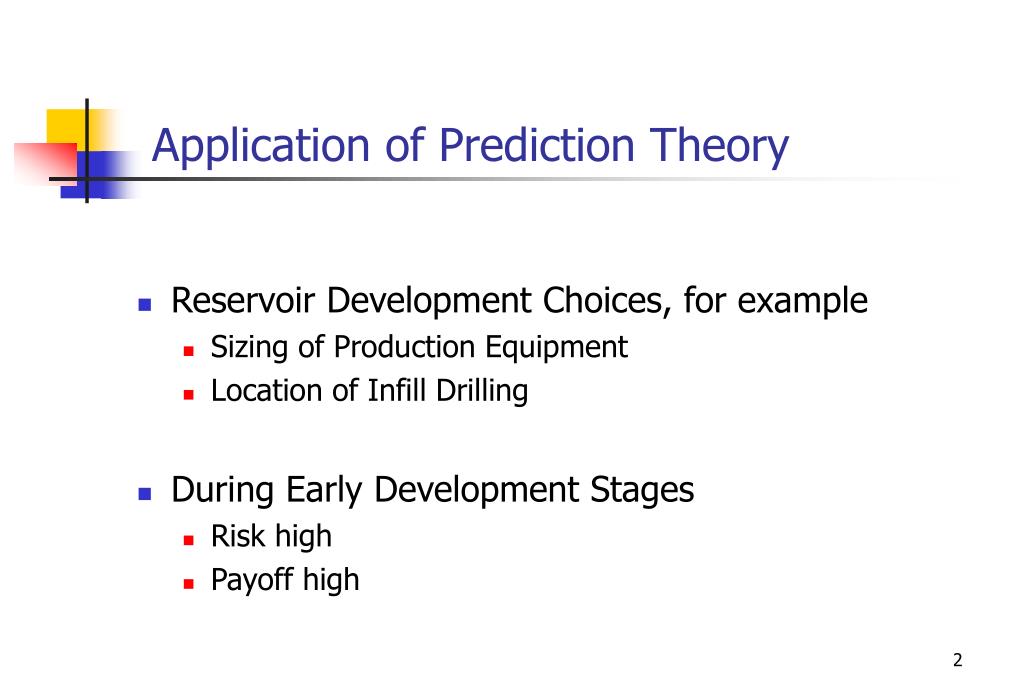 Application of Prediction Theory

- Reservoir Development Choices, for example
  - Sizing of Production Equipment
  - Location of Infill Drilling

- During Early Development Stages
  - Risk high
  - Payoff high

2